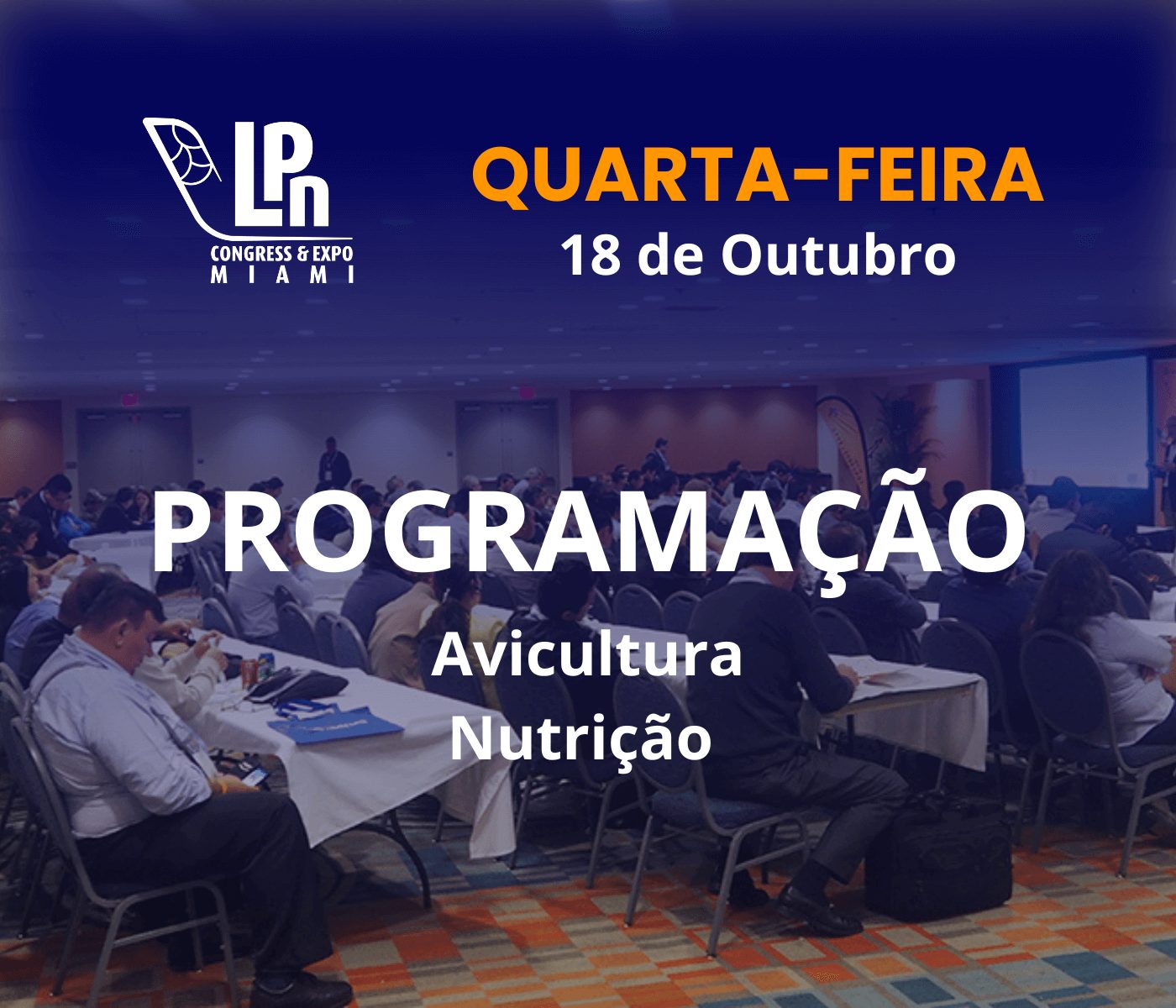 LPn
CONGRESS & EXPO
MIAMI

QUARTA-FEIRA
18 de Outubro

PROGRAMAÇÃO
Avicultura
Nutrição